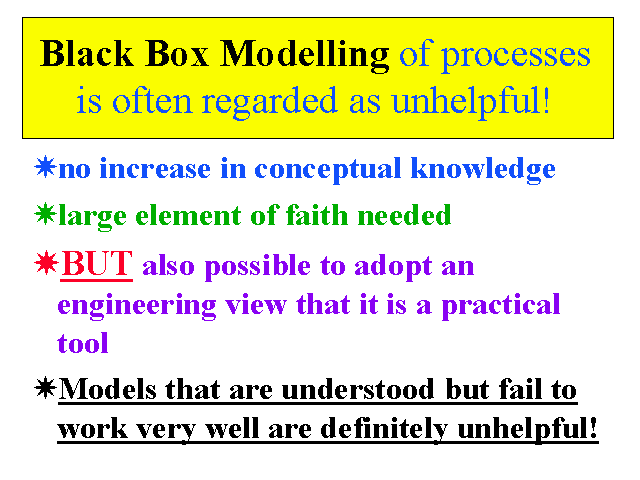 Black Box Modelling of processes is often regarded as unhelpful!

✷no increase in conceptual knowledge

✷large element of faith needed

✷BUT also possible to adopt an engineering view that it is a practical tool

✷Models that are understood but fail to work very well are definitely unhelpful!